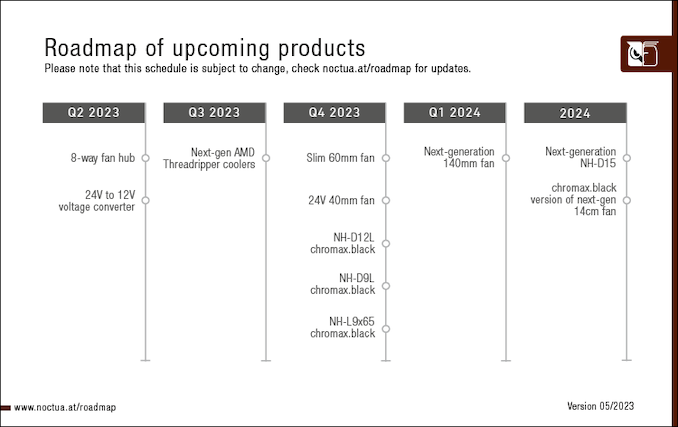 Roadmap of upcoming products
Please note that this schedule is subject to change, check noctua.at/roadmap for updates.

Q2 2023

8-way fan hub

24V to 12V voltage converter

Q3 2023

Next-gen AMD Threadripper coolers

Q4 2023

Slim 60mm fan

24V 40mm fan

NH-D12L chromax.black

NH-D9L chromax.black

NH-L9x65 chromax.black

Q1 2024

Next-generation 140mm fan

2024

Next-generation NH-D15

chromax.black version of next-gen 14cm fan

www.noctua.at/roadmap

Version 05/2023